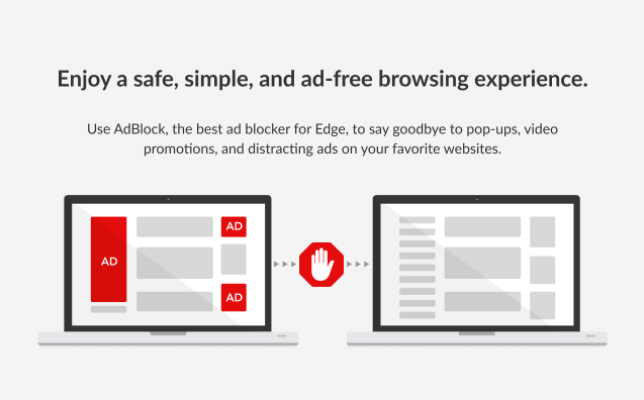 Enjoy a safe, simple, and ad-free browsing experience.

Use AdBlock, the best ad blocker for Edge, to say goodbye to pop-ups, video promotions, and distracting ads on your favorite websites.

AD

AD

AD